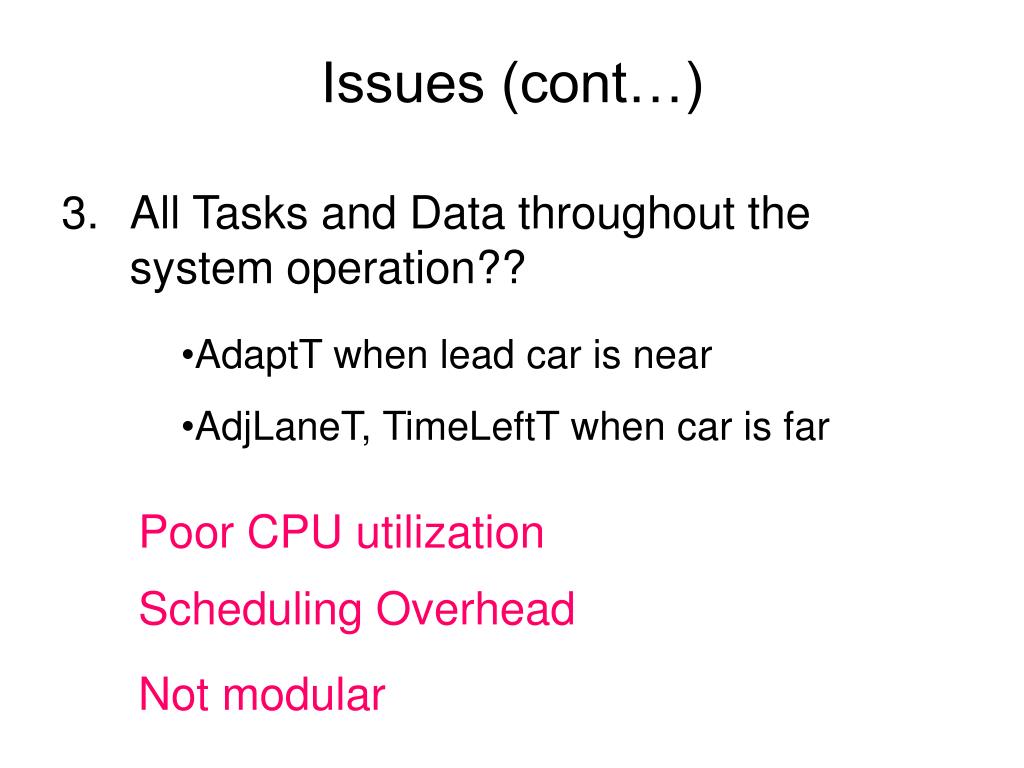 Issues (cont…)

3. All Tasks and Data throughout the system operation??

•AdaptT when lead car is near

•AdjLaneT, TimeLeftT when car is far

Poor CPU utilization

Scheduling Overhead

Not modular